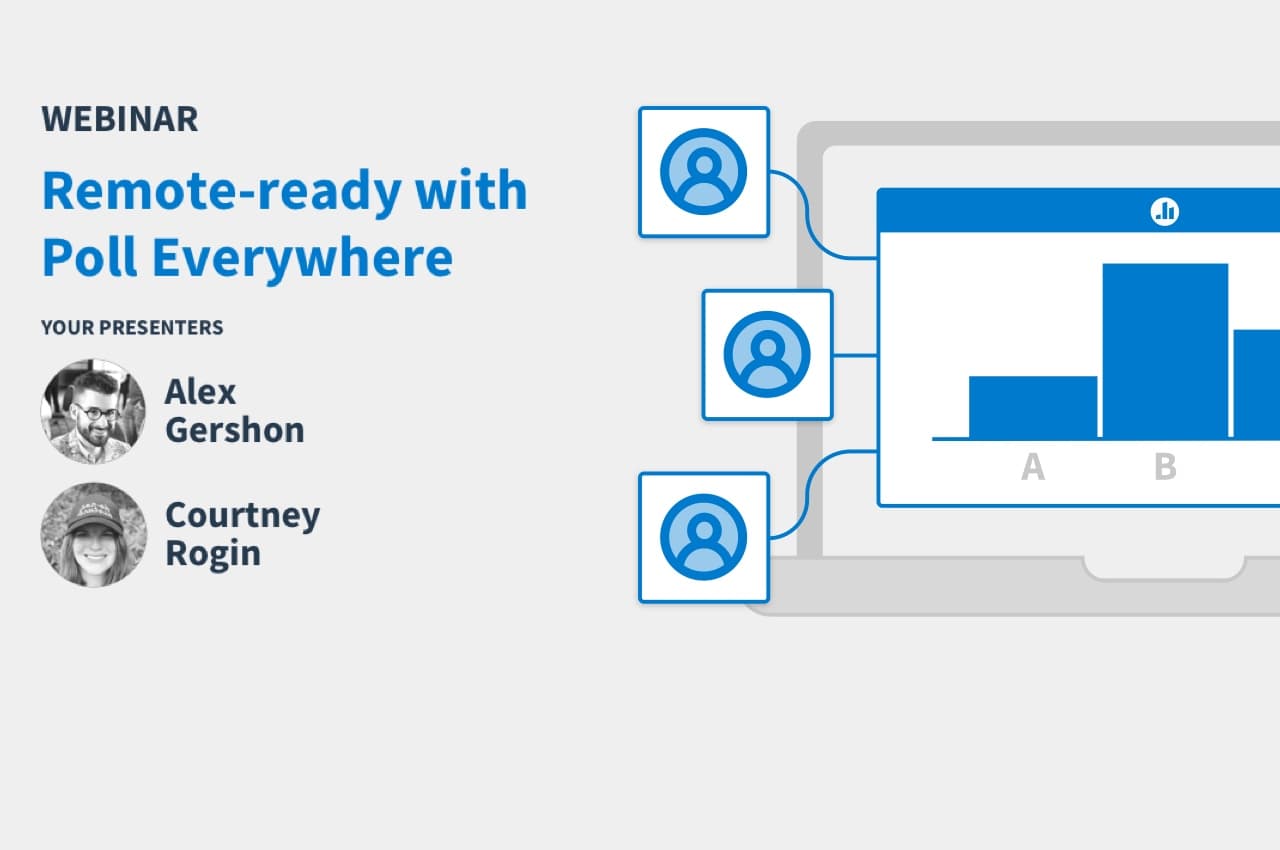 WEBINAR

Remote-ready with Poll Everywhere

YOUR PRESENTERS

Alex Gershon

Courtney Rogin

A B